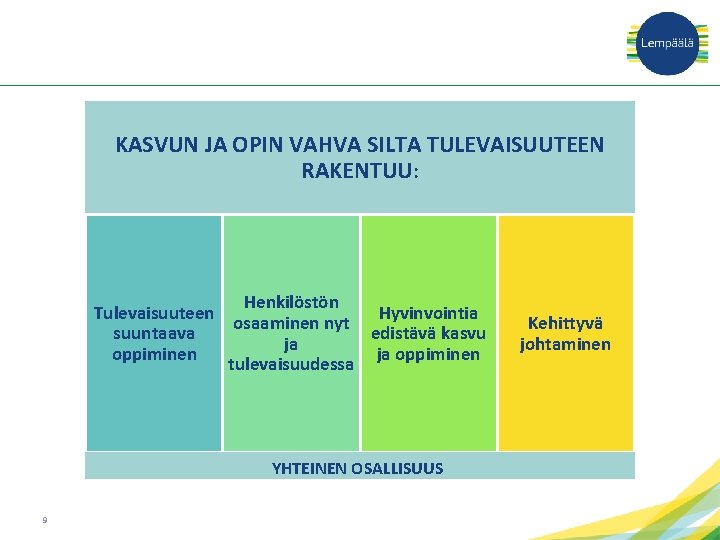 Lempäälä

KASVUN JA OPIN VAHVA SILTA TULEVAISUUTEEN RAKENTUU:

Tulevaisuuteen suuntaava oppiminen

Henkilöstön osaaminen nyt ja tulevaisuudessa

Hyvinvointia edistävä kasvu ja oppiminen

Kehittyvä johtaminen

YHTEINEN OSALLISUUS

9